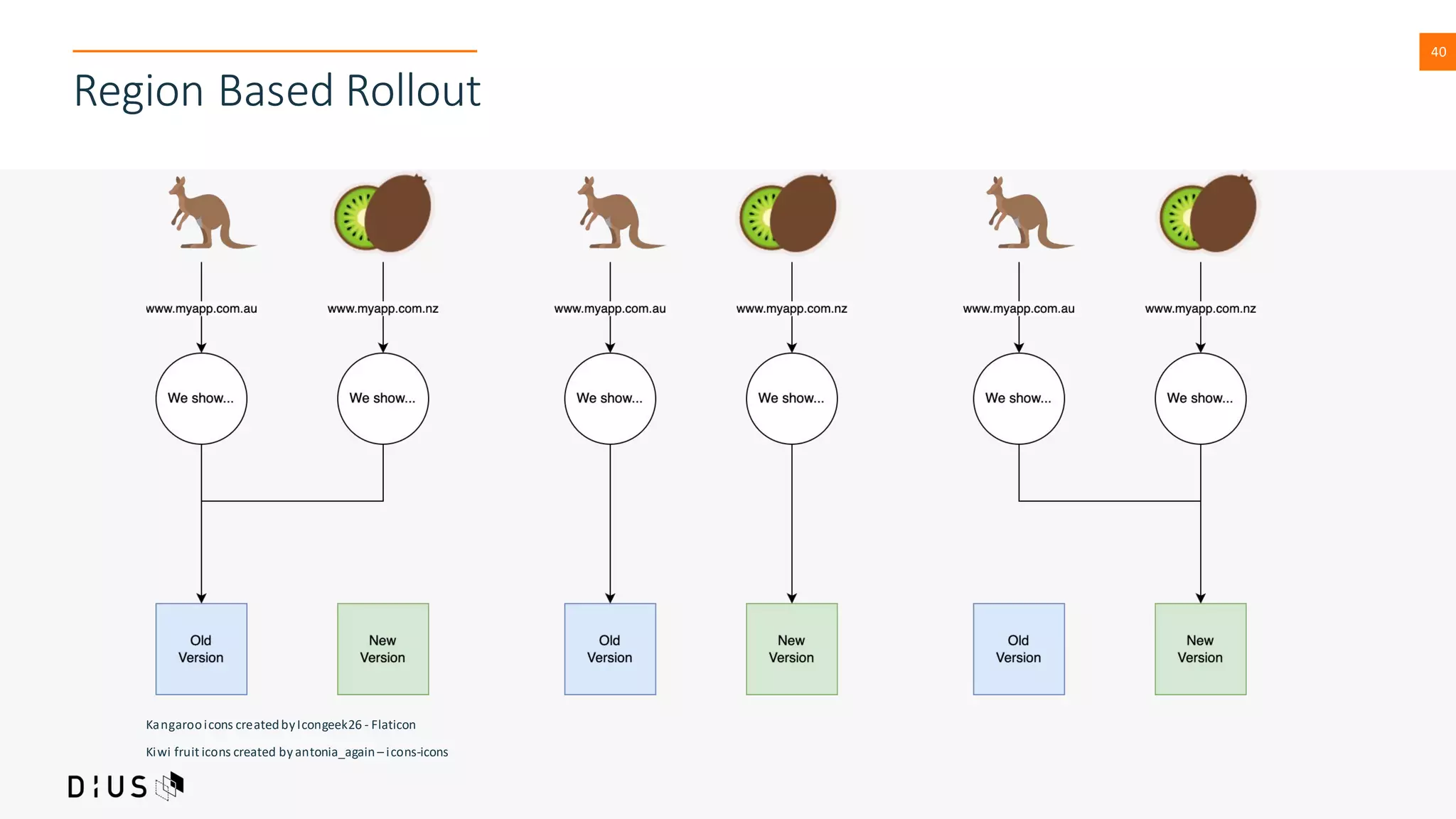 Region Based Rollout

40

www.myapp.com.au

www.myapp.com.nz

www.myapp.com.au

www.myapp.com.nz

www.myapp.com.au

www.myapp.com.nz

We show...

We show...

We show...

We show...

We show...

We show...

Old Version

New Version

Old Version

New Version

Old Version

New Version

Kangaroo icons created by Icongeek26 - Flaticon

Kiwi fruit icons created by antonia_again – icons-icons

DIUS